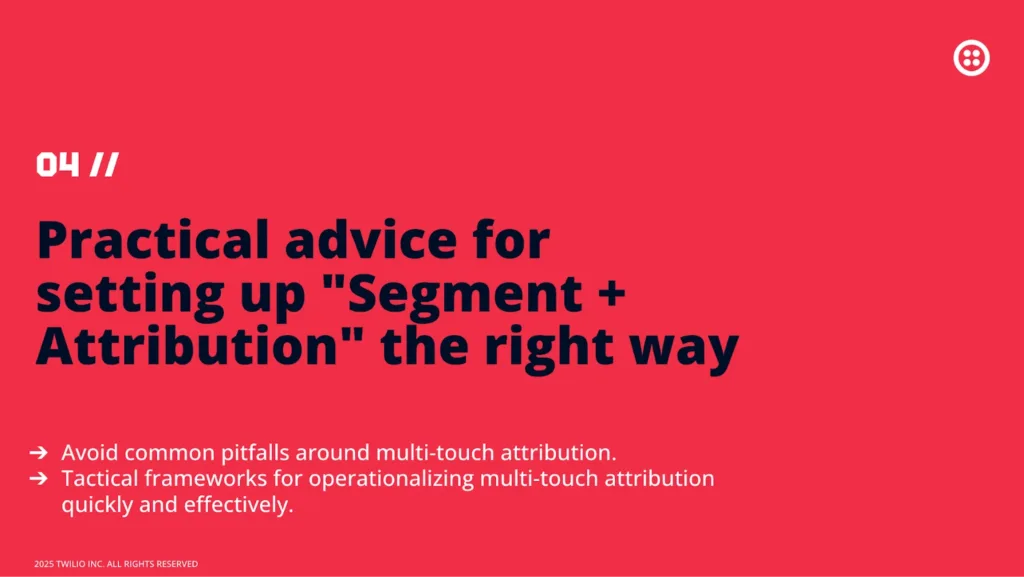 04 //

Practical advice for setting up "Segment + Attribution" the right way

➔ Avoid common pitfalls around multi-touch attribution.
➔ Tactical frameworks for operationalizing multi-touch attribution quickly and effectively.

2025 TWILIO INC. ALL RIGHTS RESERVED